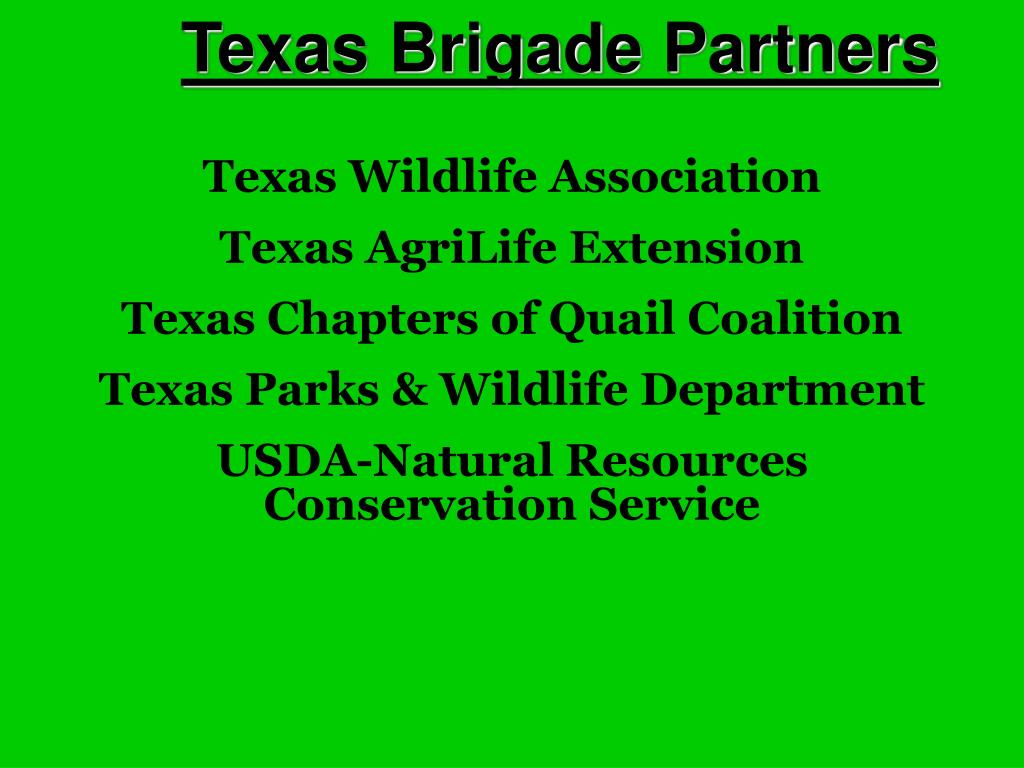 Texas Brigade Partners

Texas Wildlife Association

Texas AgriLife Extension

Texas Chapters of Quail Coalition

Texas Parks & Wildlife Department

USDA-Natural Resources Conservation Service